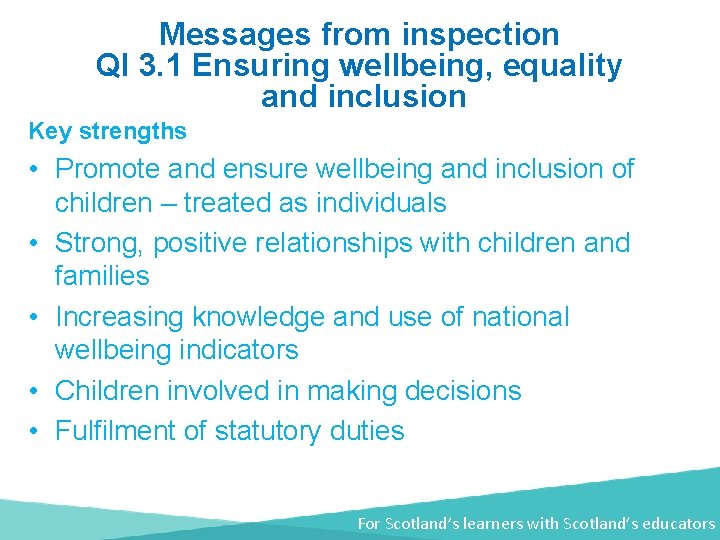 Messages from inspection
QI 3.1 Ensuring wellbeing, equality and inclusion

Key strengths

• Promote and ensure wellbeing and inclusion of children – treated as individuals
• Strong, positive relationships with children and families
• Increasing knowledge and use of national wellbeing indicators
• Children involved in making decisions
• Fulfilment of statutory duties

For Scotland's learners with Scotland's educators